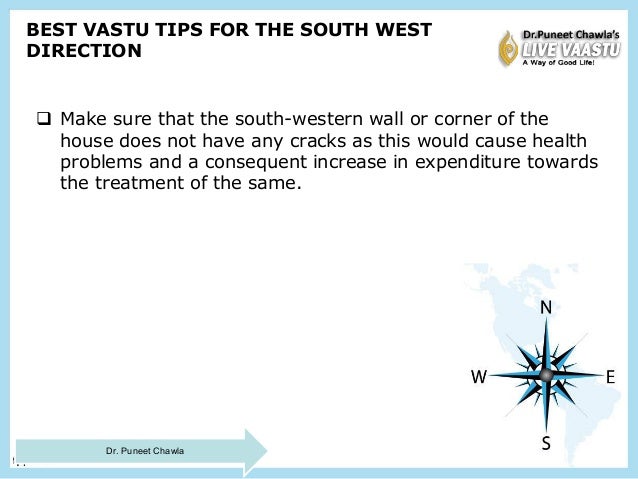 BEST VASTU TIPS FOR THE SOUTH WEST DIRECTION

Dr.Puneet Chawla's
LIVE VAASTU
A Way of Good Life!

❑ Make sure that the south-western wall or corner of the house does not have any cracks as this would cause health problems and a consequent increase in expenditure towards the treatment of the same.

N
W
E
S

Dr. Puneet Chawla